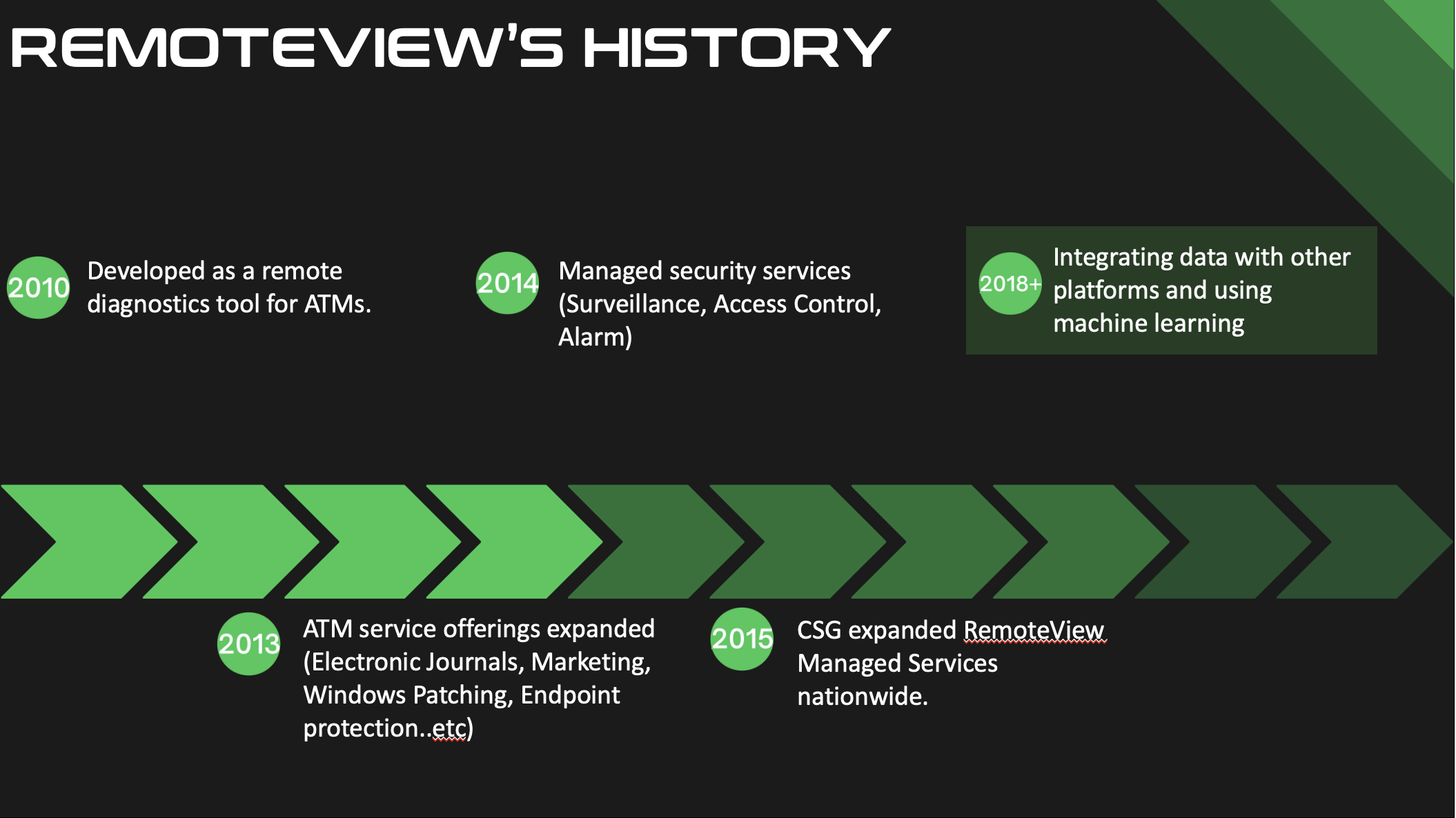 REMOTEVIEW'S HISTORY

2010 Developed as a remote diagnostics tool for ATMs.

2014 Managed security services (Surveillance, Access Control, Alarm)

2018+ Integrating data with other platforms and using machine learning

2013 ATM service offerings expanded (Electronic Journals, Marketing, Windows Patching, Endpoint protection..etc)

2015 CSG expanded RemoteView Managed Services nationwide.